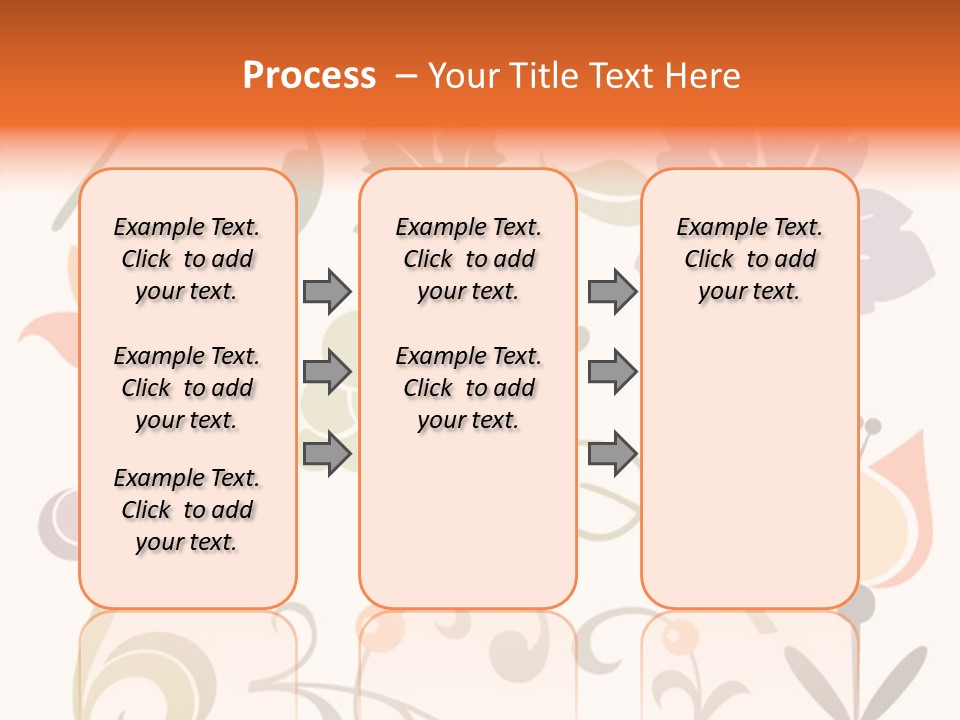 Process – Your Title Text Here

Example Text. Click to add your text.

Example Text. Click to add your text.

Example Text. Click to add your text.

Example Text. Click to add your text.

Example Text. Click to add your text.

Example Text. Click to add your text.